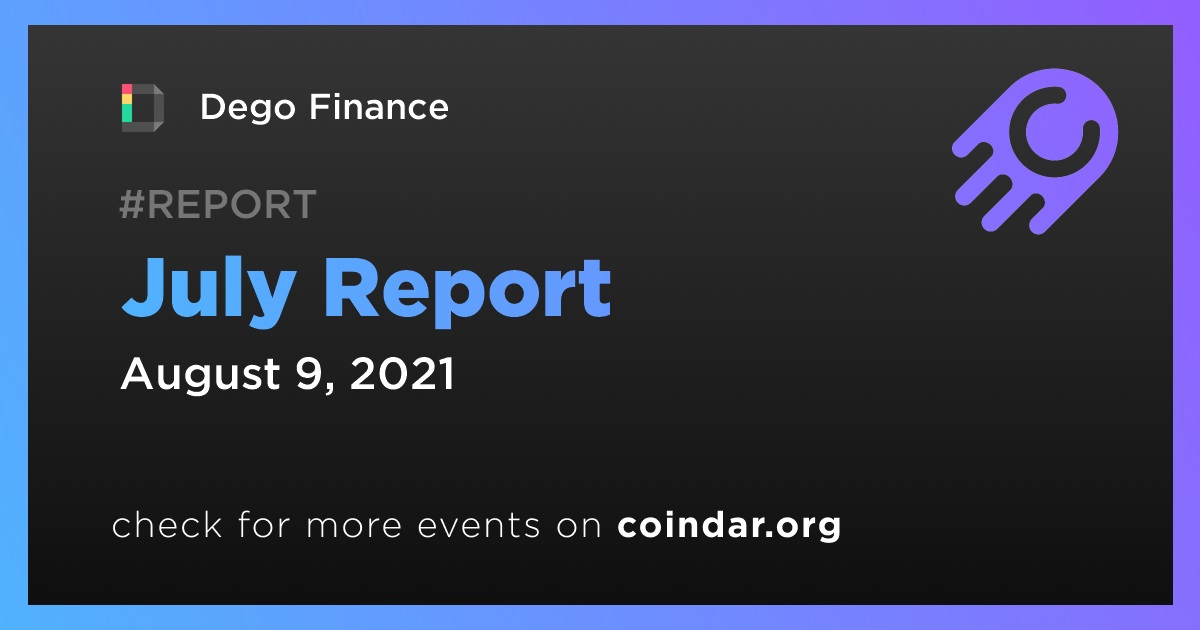 Dego Finance

#REPORT

July Report

August 9, 2021

check for more events on coindar.org